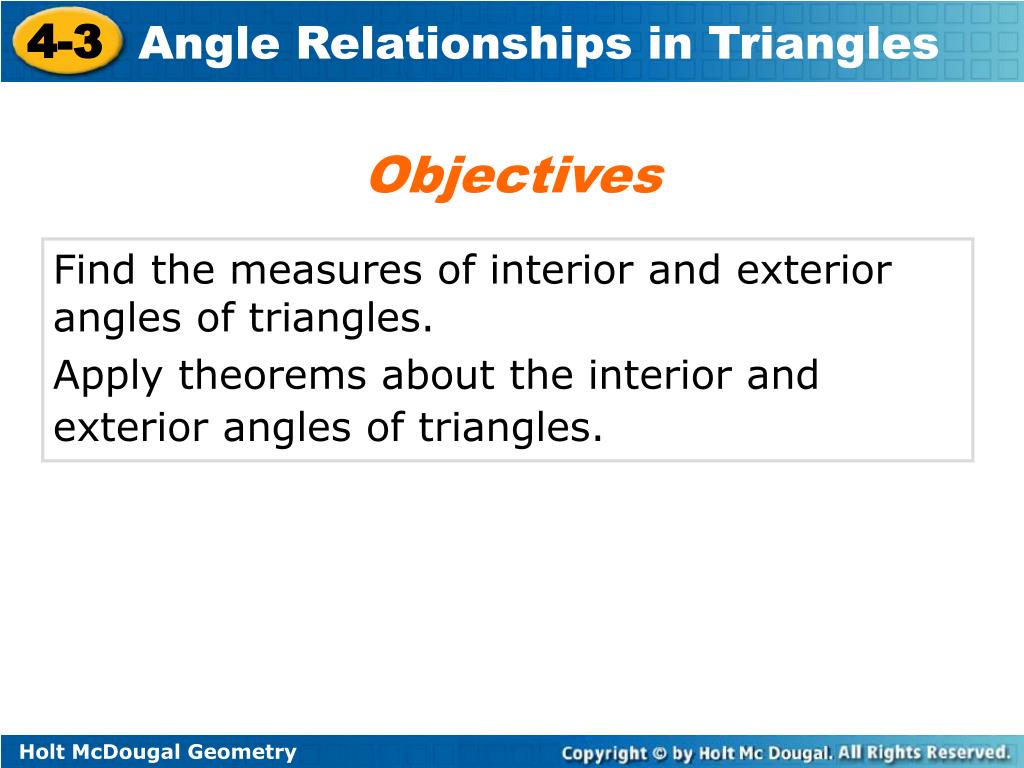 4-3 Angle Relationships in Triangles

Objectives

Find the measures of interior and exterior angles of triangles.

Apply theorems about the interior and exterior angles of triangles.

Holt McDougal Geometry

Copyright © by Holt Mc Dougal. All Rights Reserved.